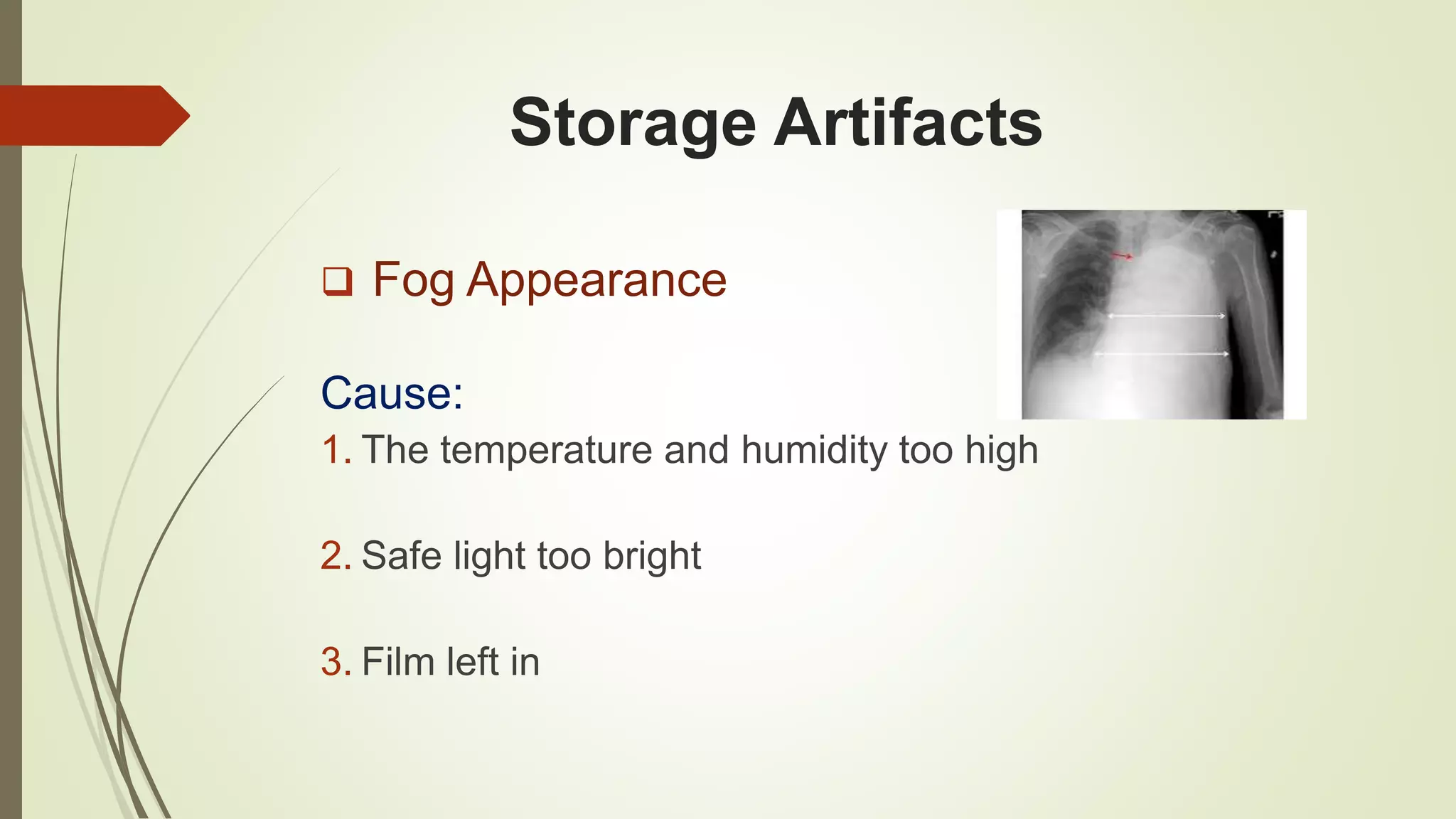 Storage Artifacts

❑ Fog Appearance

Cause:

1. The temperature and humidity too high

2. Safe light too bright

3. Film left in